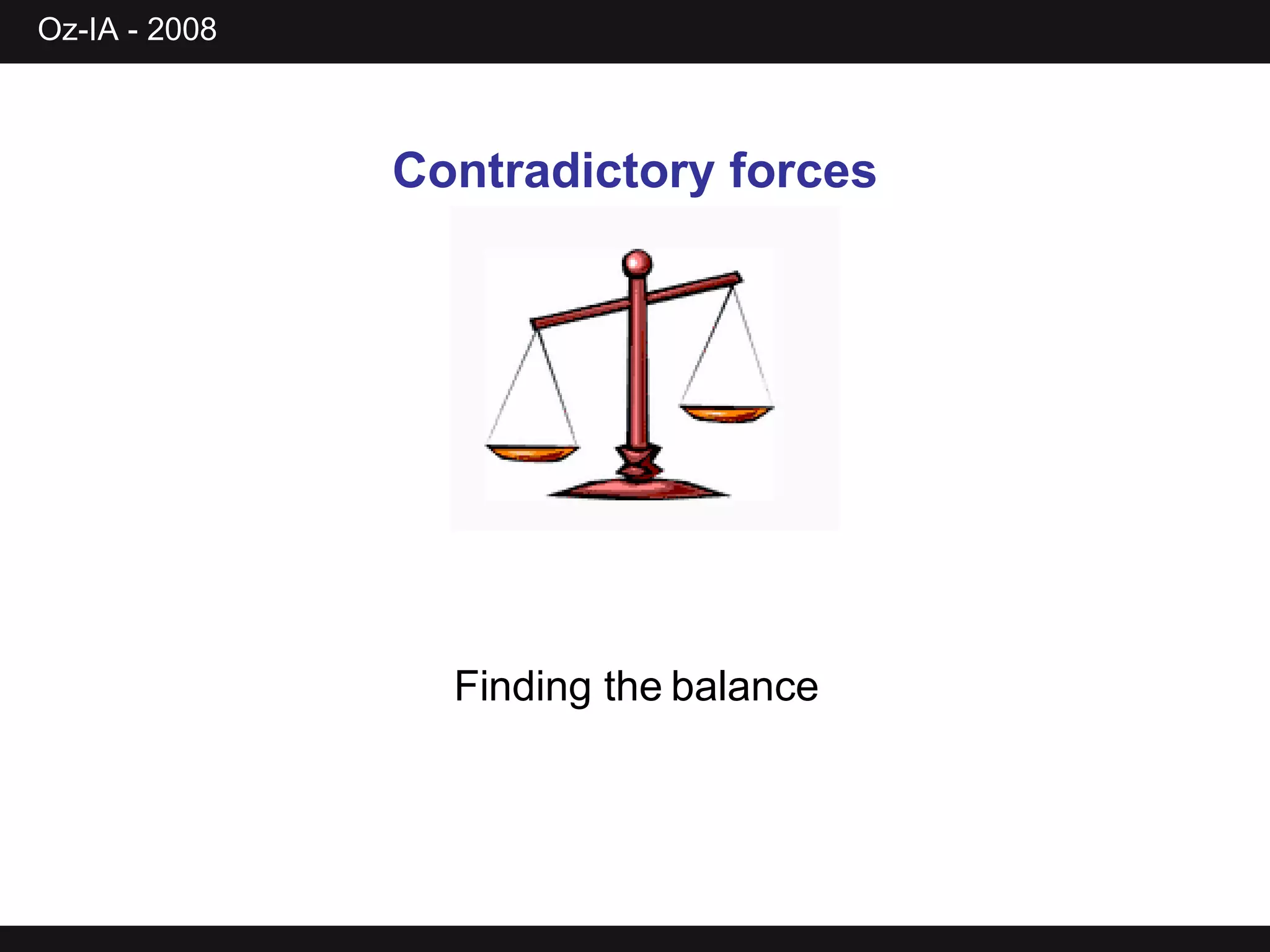 Oz-IA - 2008

Contradictory forces

Finding the balance